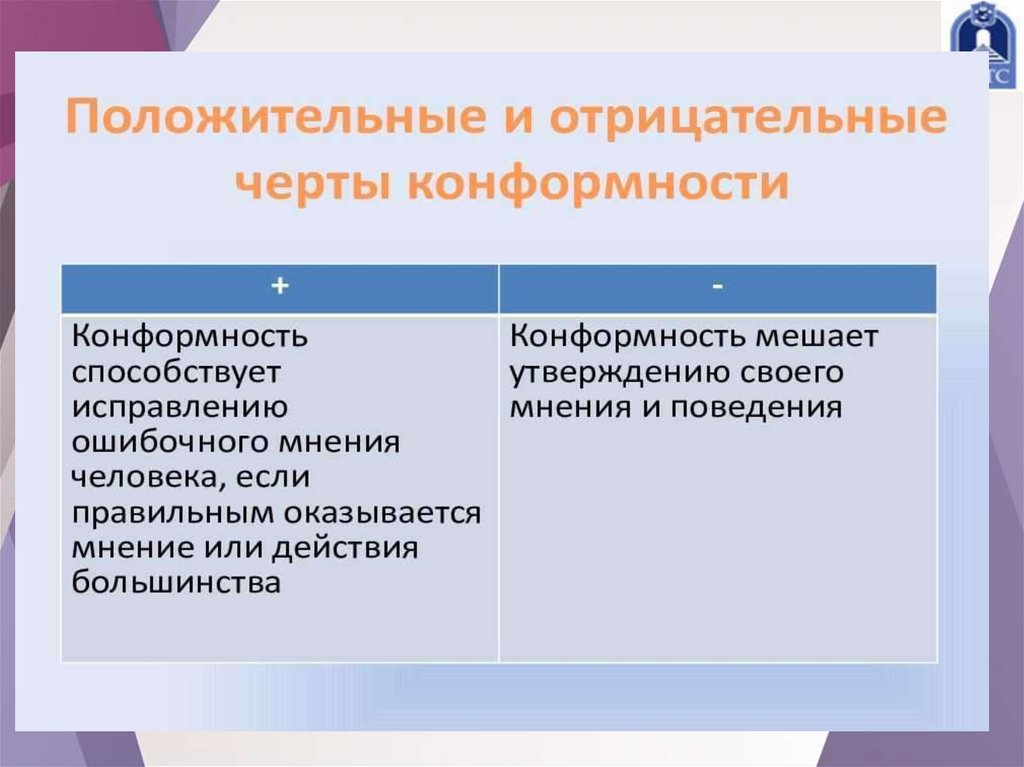 Положительные и отрицательные черты конформности

| + | - |
|---|---|
| Конформность способствует исправлению ошибочного мнения человека, если правильным оказывается мнение или действия большинства | Конформность мешает утверждению своего мнения и поведения |